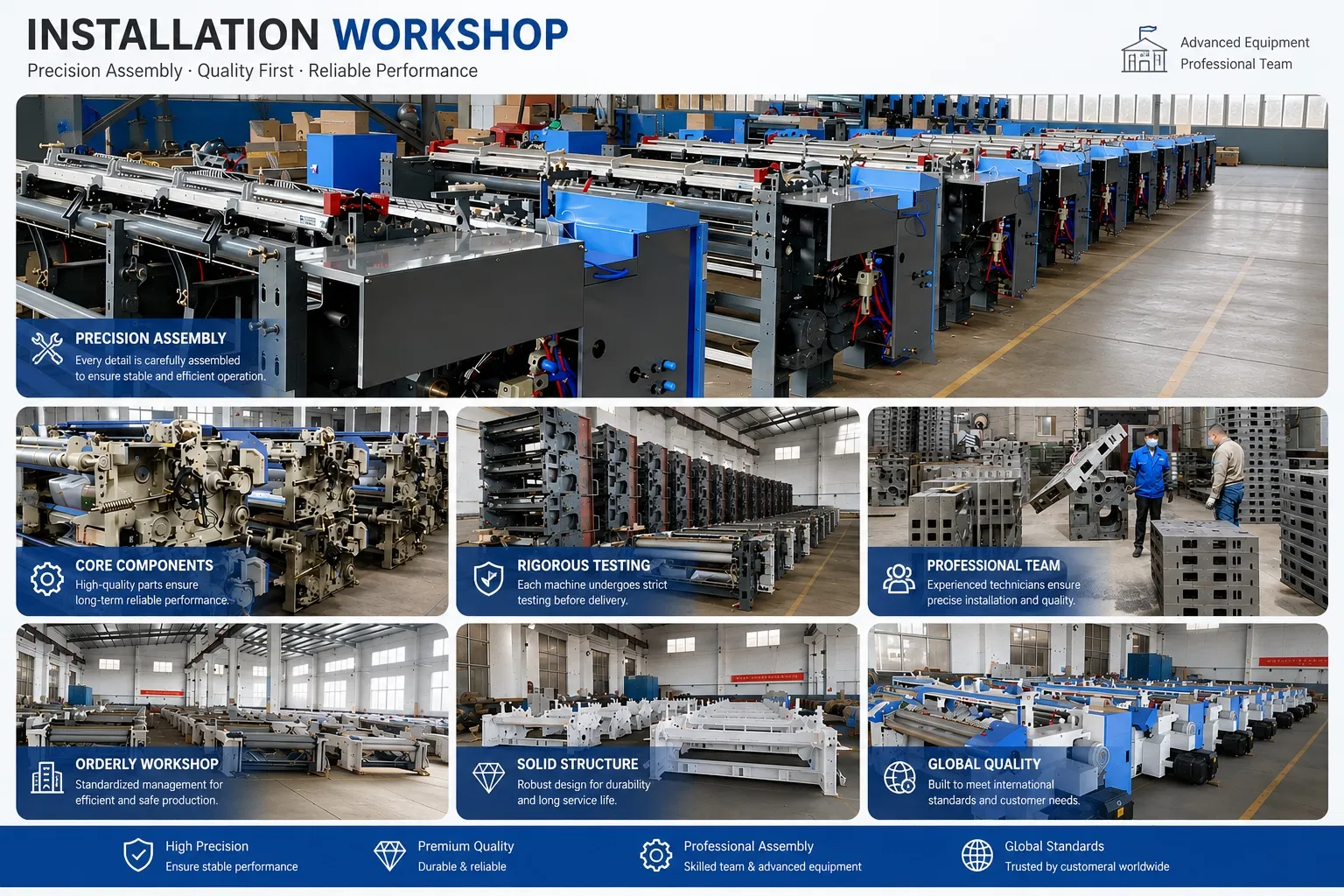 INSTALLATION WORKSHOP
Precision Assembly · Quality First · Reliable Performance

Advanced Equipment
Professional Team

PRECISION ASSEMBLY
Every detail is carefully assembled to ensure stable and efficient operation.

CORE COMPONENTS
High-quality parts ensure long-term reliable performance.

RIGOROUS TESTING
Each machine undergoes strict testing before delivery.

PROFESSIONAL TEAM
Experienced technicians ensure precise installation and quality.

ORDERLY WORKSHOP
Standardized management for efficient and safe production.

SOLID STRUCTURE
Robust design for durability and long service life.

GLOBAL QUALITY
Built to meet international standards and customer needs.

High Precision
Ensure stable performance

Premium Quality
Durable & reliable

Professional Assembly
Skilled team & advanced equipment

Global Standards
Trusted by customeral worldwide